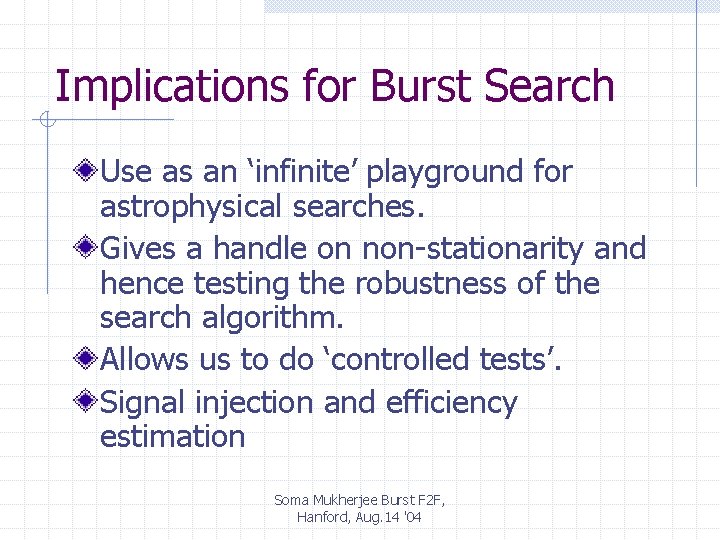 Implications for Burst Search

Use as an ‘infinite’ playground for astrophysical searches.

Gives a handle on non-stationarity and hence testing the robustness of the search algorithm.

Allows us to do ‘controlled tests’.

Signal injection and efficiency estimation

Soma Mukherjee Burst F2F, Hanford, Aug.14 '04